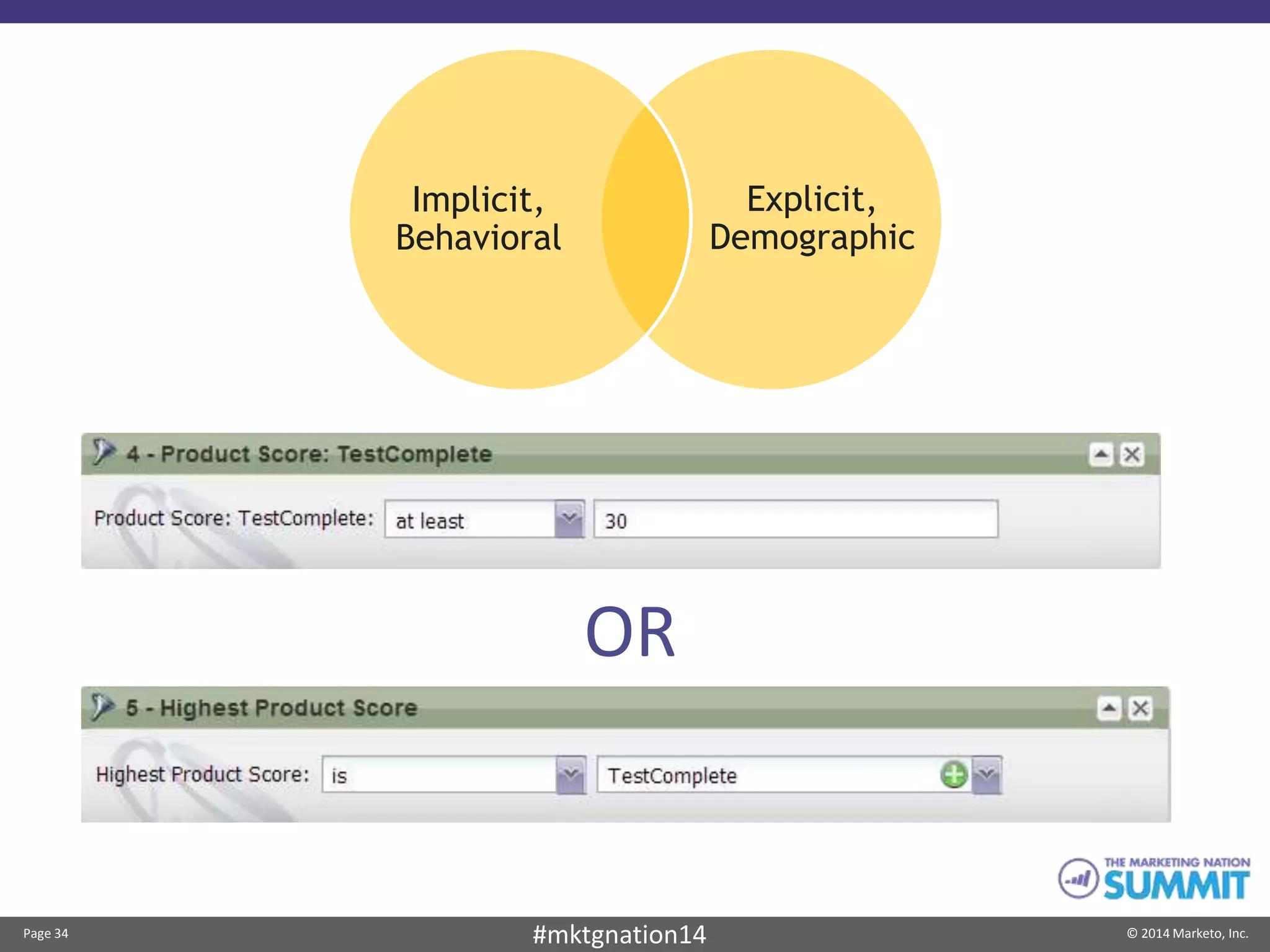 Implicit, Behavioral

Explicit, Demographic

4 - Product Score: TestComplete

Product Score: TestComplete: at least 30

OR

5 - Highest Product Score

Highest Product Score: is TestComplete

THE MARKETING NATION SUMMIT

Page 34

#mktgnation14

© 2014 Marketo, Inc.